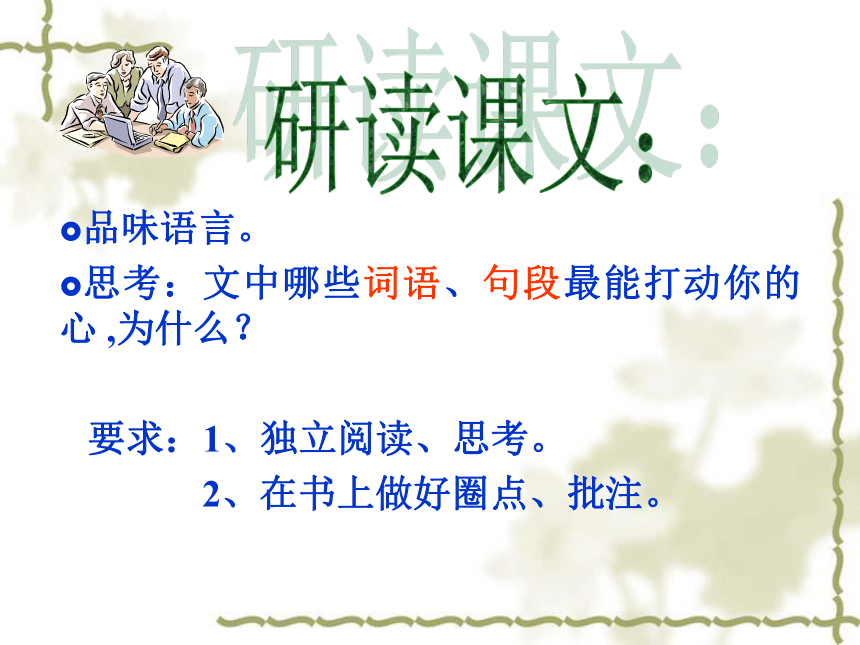 研读课文：

品味语言。

思考：文中哪些词语、句段最能打动你的心 ,为什么？

要求：1、独立阅读、思考。
2、在书上做好圈点、批注。